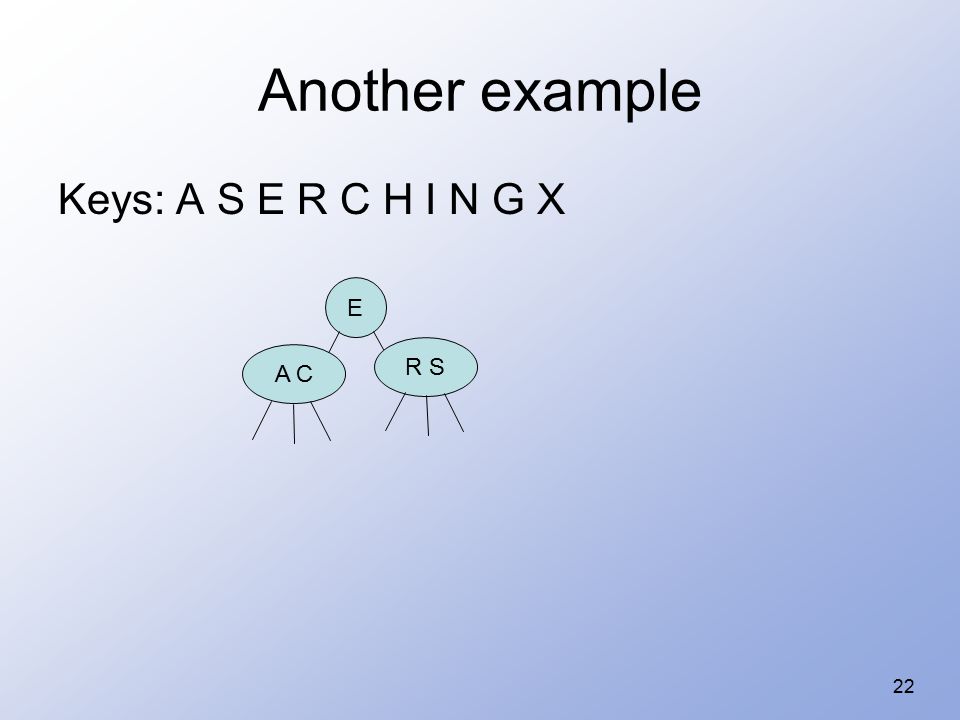 Another example

Keys: A S E R C H I N G X

E

A C

R S

22